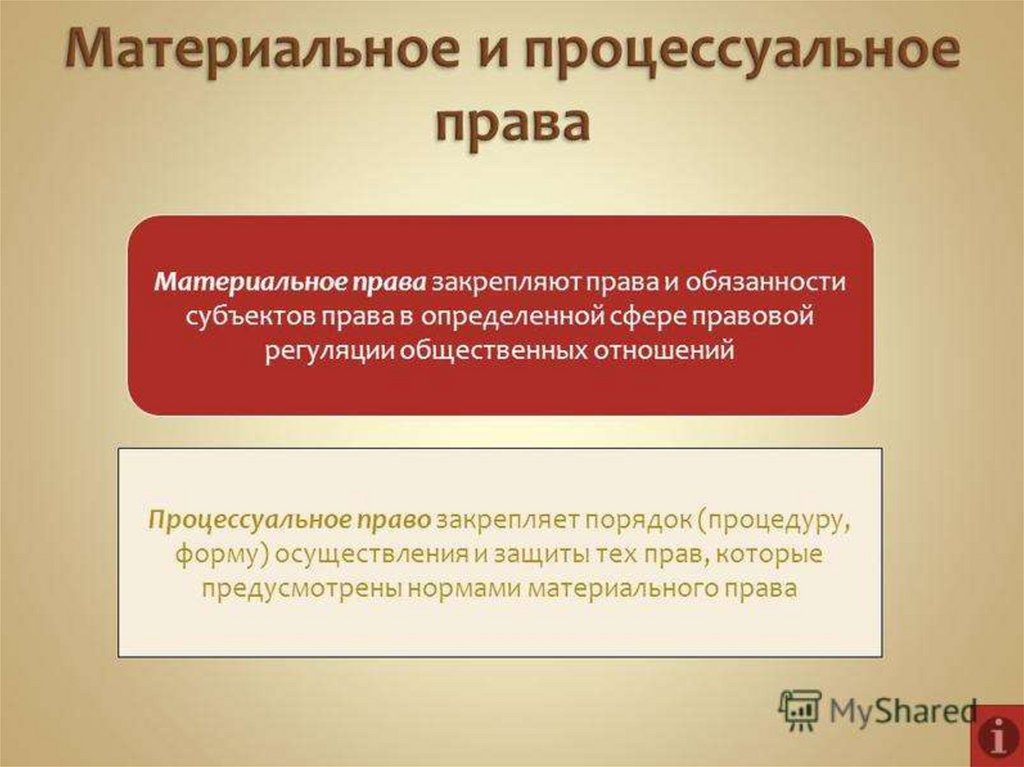 Материальное и процессуальное права

Материальное права закрепляют права и обязанности субъектов права в определенной сфере правовой регуляции общественных отношений

Процессуальное право закрепляет порядок (процедуру, форму) осуществления и защиты тех прав, которые предусмотрены нормами материального права

MyShared